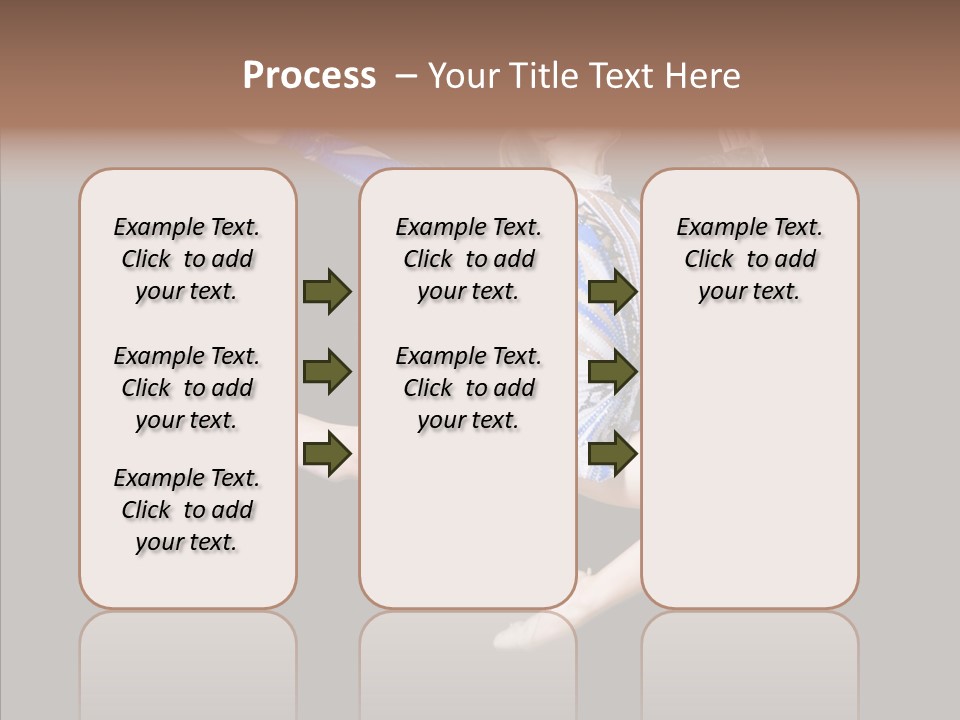 Process – Your Title Text Here

Example Text. Click to add your text.

Example Text. Click to add your text.

Example Text. Click to add your text.

Example Text. Click to add your text.

Example Text. Click to add your text.

Example Text. Click to add your text.